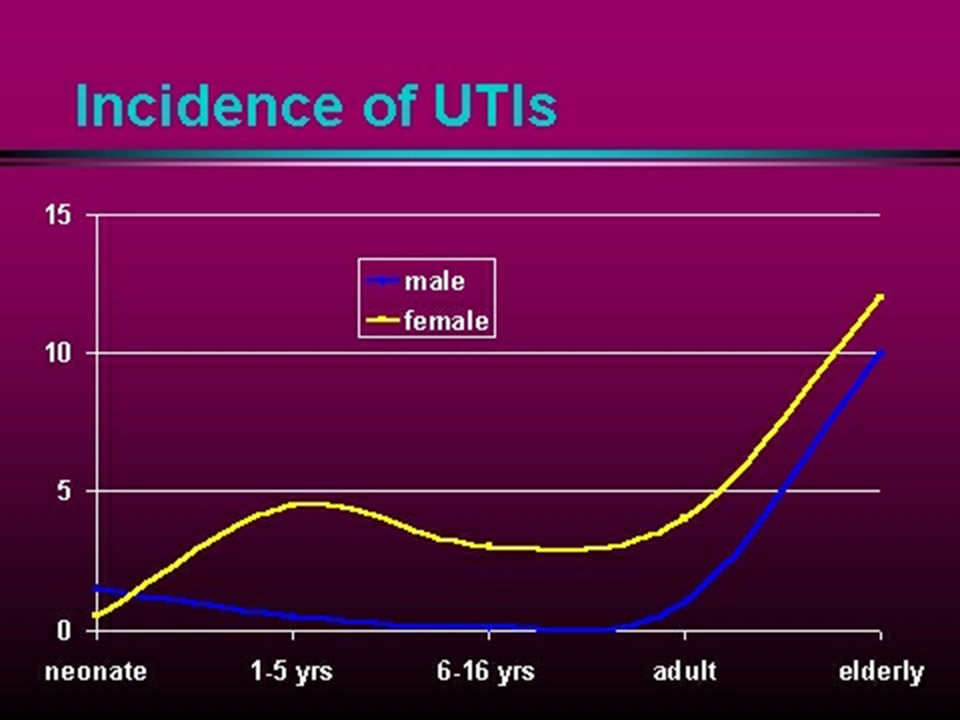 Incidence of UTIs

15

10

5

0

male

female

neonate

1-5 yrs

6-16 yrs

adult

elderly